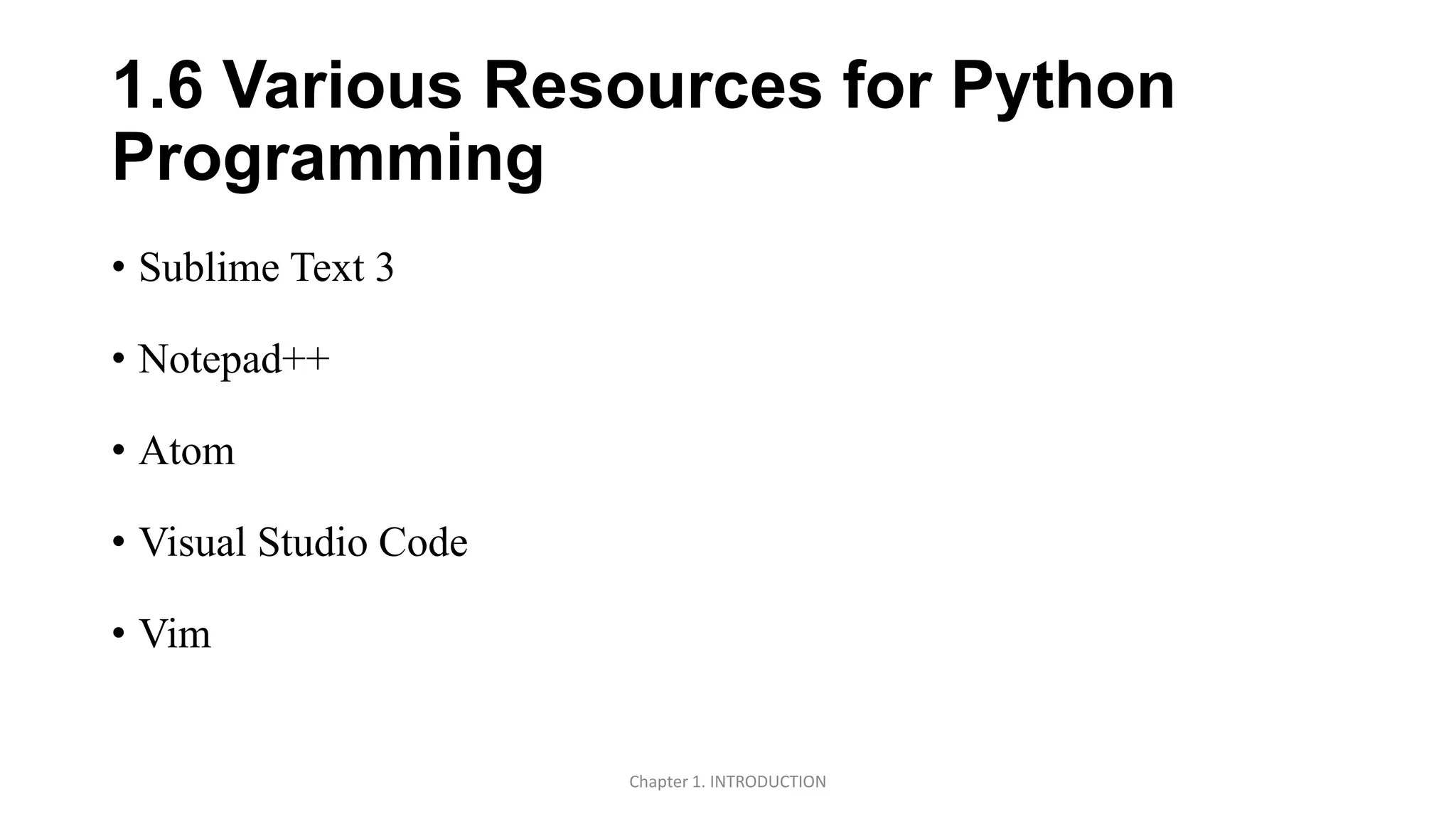 1.6 Various Resources for Python Programming

• Sublime Text 3

• Notepad++

• Atom

• Visual Studio Code

• Vim

Chapter 1. INTRODUCTION